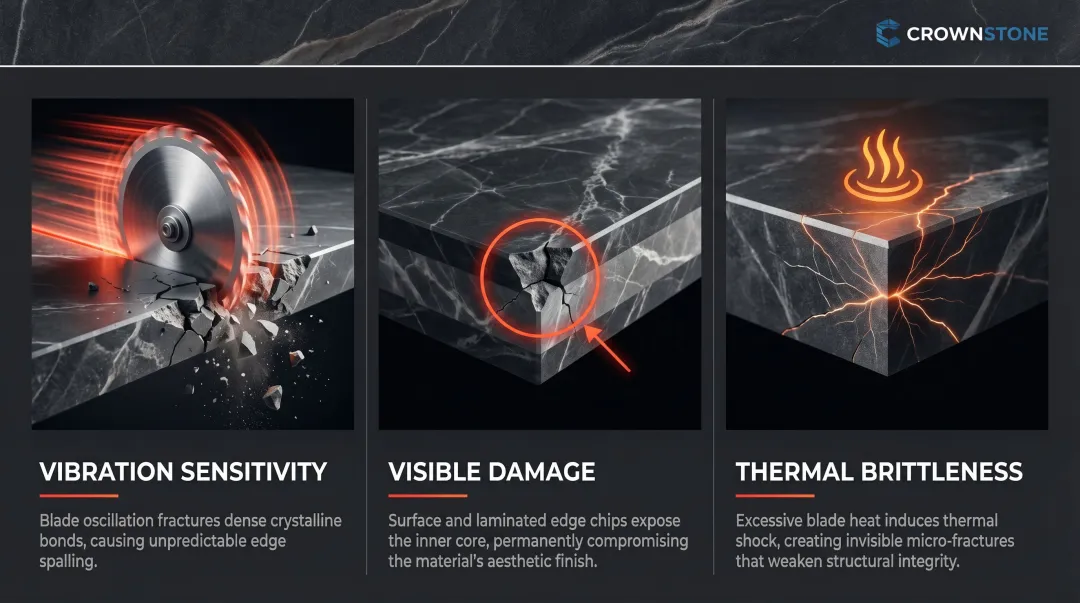 CROWNSTONE

VIBRATION SENSITIVITY

Blade oscillation fractures dense crystalline bonds, causing unpredictable edge spalling.

VISIBLE DAMAGE

Surface and laminated edge chips expose the inner core, permanently compromising the material's aesthetic finish.

THERMAL BRITTLENESS

Excessive blade heat induces thermal shock, creating invisible micro-fractures that weaken structural integrity.